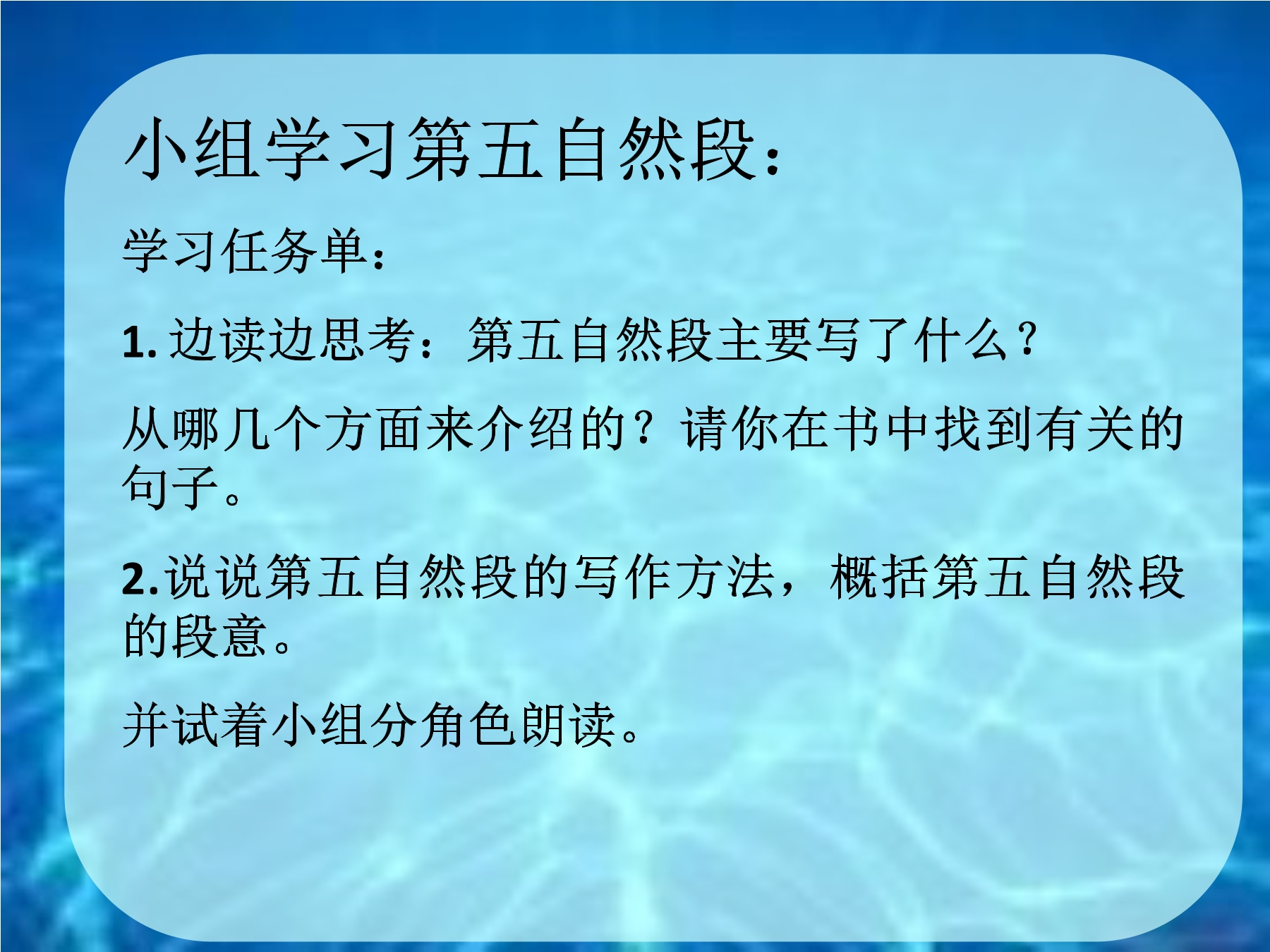 小组学习第五自然段：

学习任务单：

1. 边读边思考：第五自然段主要写了什么？

从哪几个方面来介绍的？请你在书中找到有关的句子。

2.说说第五自然段的写作方法，概括第五自然段的段意。

并试着小组分角色朗读。